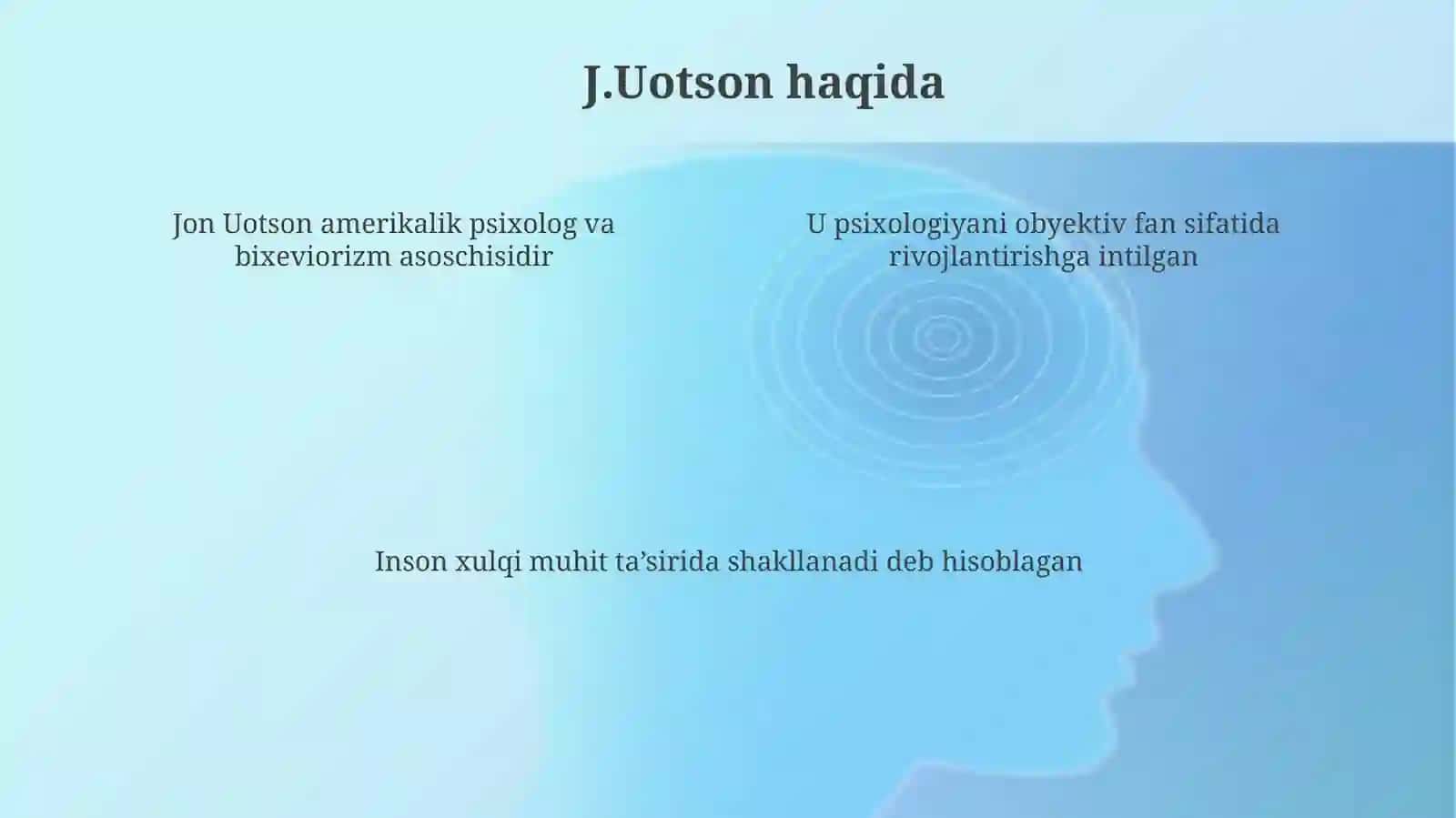 J.Uotson haqida

Jon Uotson amerikalik psixolog va bixeviorizm asoschisidir

U psixologiyani obyektiv fan sifatida rivojlantirishga intilgan

Inson xulqi muhit ta’sirida shakllanadi deb hisoblagan